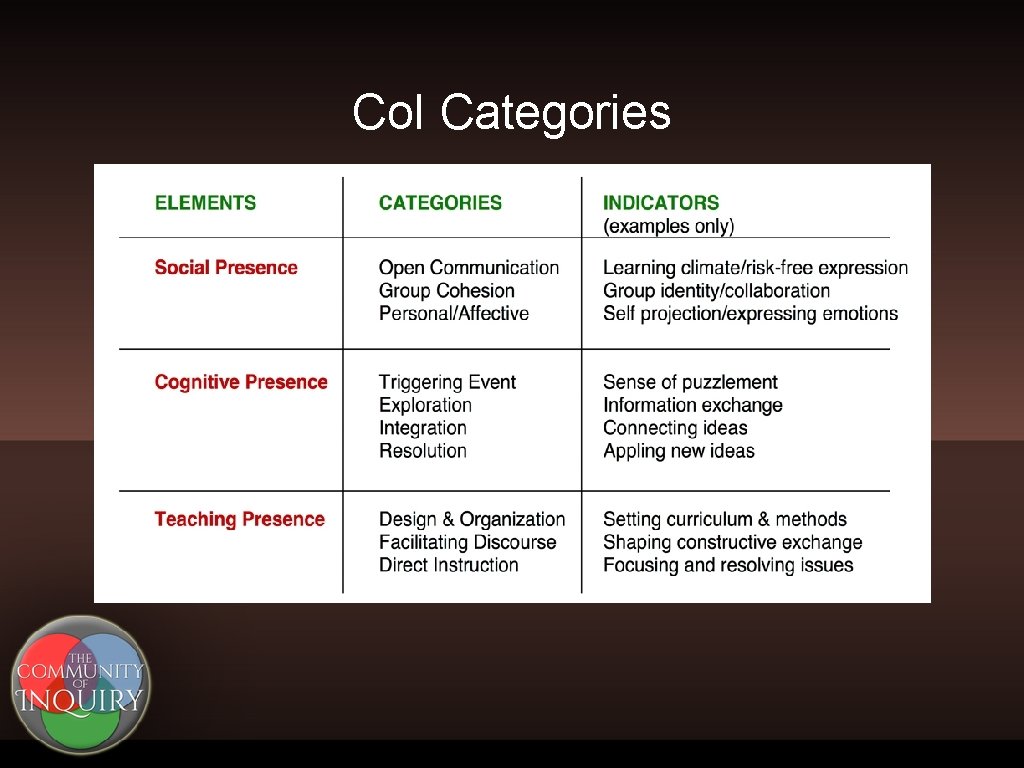 CoI Categories

| ELEMENTS | CATEGORIES | INDICATORS (examples only) |
|---|---|---|
| Social Presence | Open Communication<br>Group Cohesion<br>Personal/Affective | Learning climate/risk-free expression<br>Group identity/collaboration<br>Self projection/expressing emotions |
| Cognitive Presence | Triggering Event<br>Exploration<br>Integration<br>Resolution | Sense of puzzlement<br>Information exchange<br>Connecting ideas<br>Appling new ideas |
| Teaching Presence | Design & Organization<br>Facilitating Discourse<br>Direct Instruction | Setting curriculum & methods<br>Shaping constructive exchange<br>Focusing and resolving issues |

THE COMMUNITY OF INQUIRY